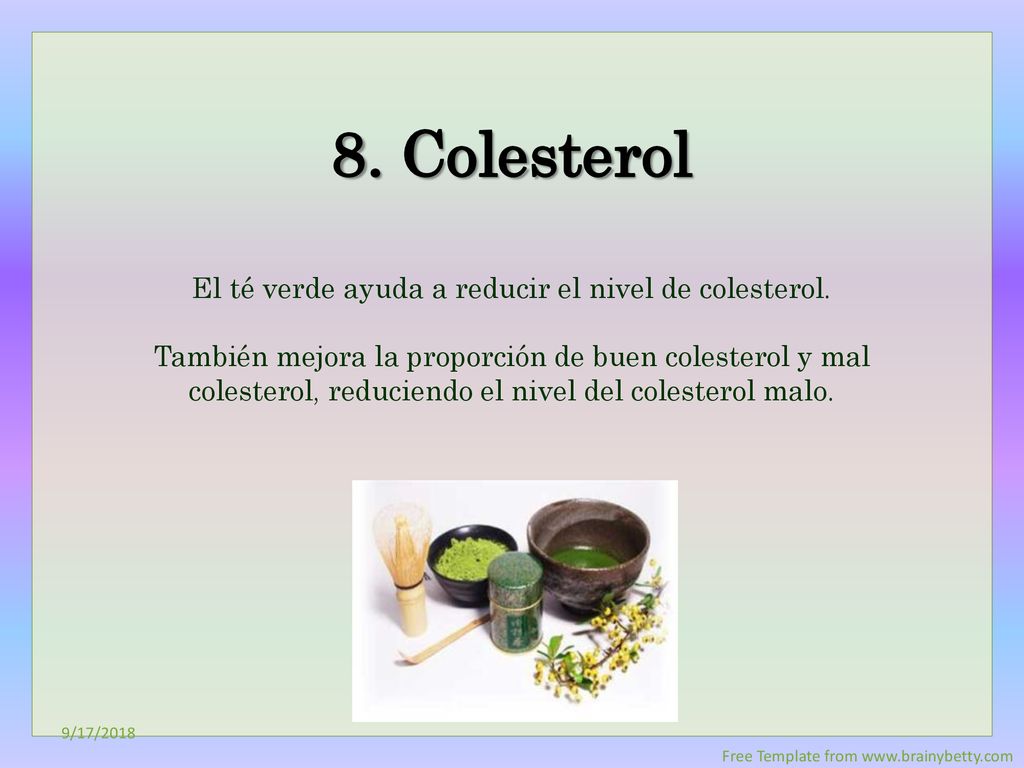 8. Colesterol

El té verde ayuda a reducir el nivel de colesterol.

También mejora la proporción de buen colesterol y mal colesterol, reduciendo el nivel del colesterol malo.

9/17/2018

Free Template from www.brainybetty.com